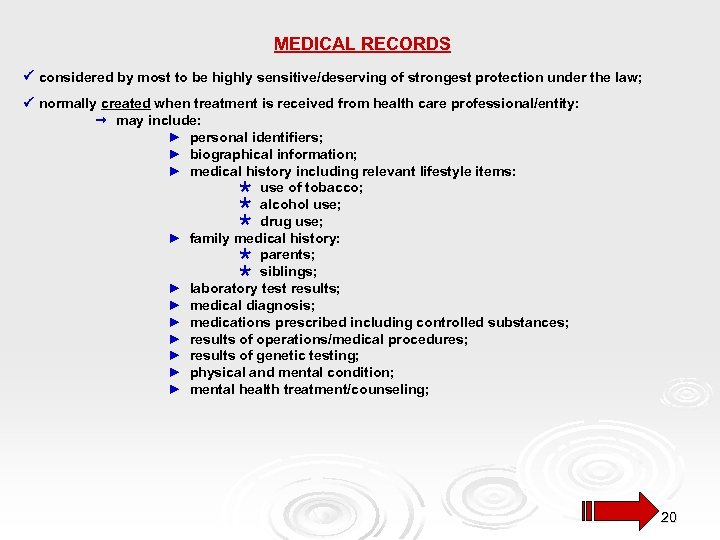 MEDICAL RECORDS

✓ considered by most to be highly sensitive/deserving of strongest protection under the law;

✓ normally created when treatment is received from health care professional/entity:

→ may include:

► personal identifiers;

► biographical information;

► medical history including relevant lifestyle items:

* use of tobacco;

* alcohol use;

* drug use;

► family medical history:

* parents;

* siblings;

► laboratory test results;

► medical diagnosis;

► medications prescribed including controlled substances;

► results of operations/medical procedures;

► results of genetic testing;

► physical and mental condition;

► mental health treatment/counseling;

20